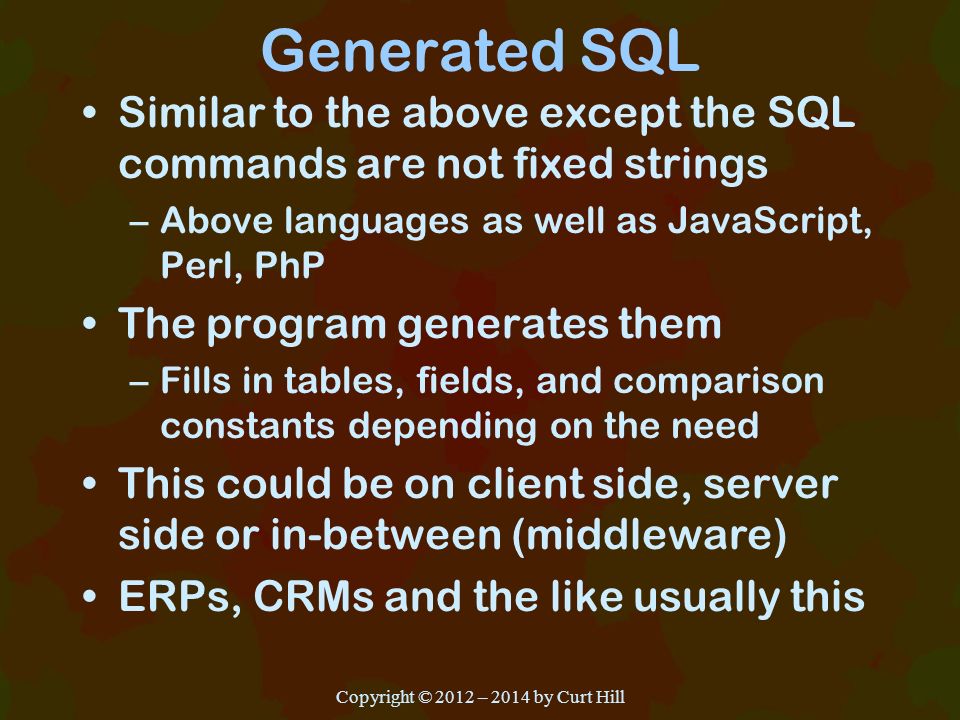 Generated SQL

• Similar to the above except the SQL commands are not fixed strings
– Above languages as well as JavaScript, Perl, PhP
• The program generates them
– Fills in tables, fields, and comparison constants depending on the need
• This could be on client side, server side or in-between (middleware)
• ERPs, CRMs and the like usually this

Copyright © 2012 – 2014 by Curt Hill